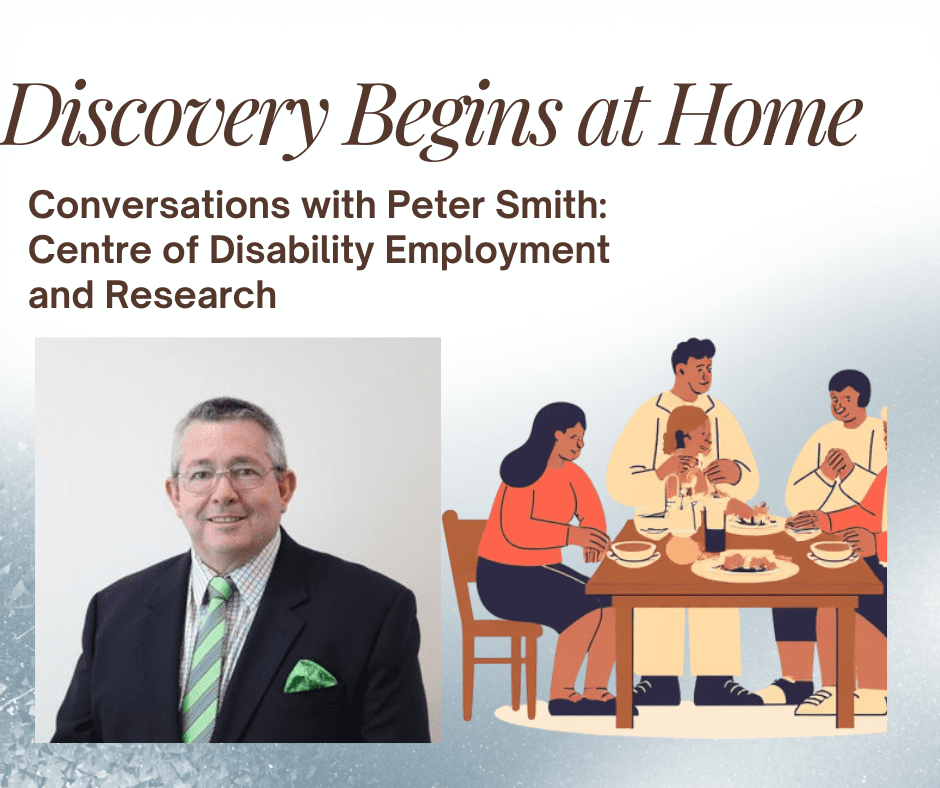 Discovery Begins at Home

Conversations with Peter Smith: Centre of Disability Employment and Research